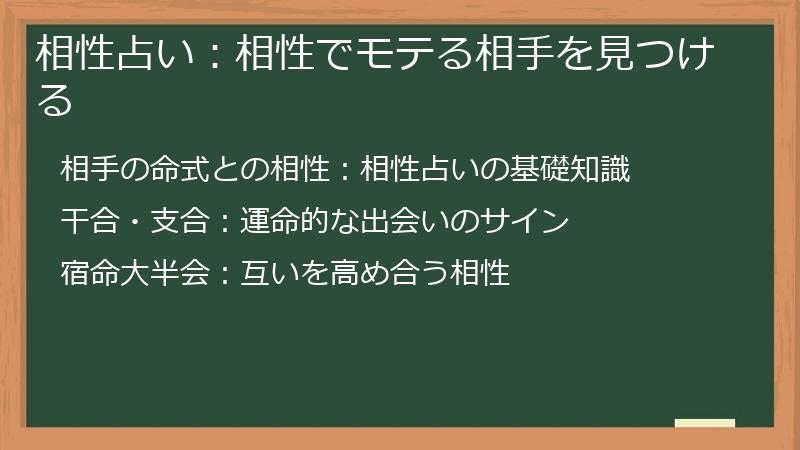 相性占い：相性でモテる相手を見つける

相手の命式との相性：相性占いの基礎知識

干合・支合：運命的な出会いのサイン

宿命大半会：互いを高め合う相性